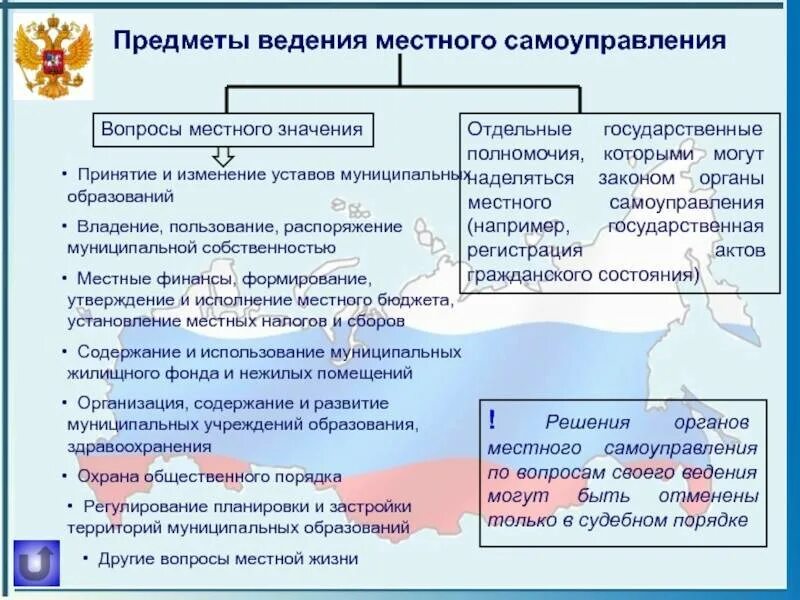 Предметы ведения местного самоуправления

Вопросы местного значения

• Принятие и изменение уставов муниципальных образований

• Владение, пользование, распоряжение муниципальной собственностью

• Местные финансы, формирование, утверждение и исполнение местного бюджета, установление местных налогов и сборов

• Содержание и использование муниципальных жилищного фонда и нежилых помещений

• Организация, содержание и развитие муниципальных учреждений образования, здравоохранения

• Охрана общественного порядка

• Регулирование планировки и застройки территорий муниципальных образований

• Другие вопросы местной жизни

Отдельные государственные полномочия, которыми могут наделяться законом органы местного самоуправления (например, государственная регистрация актов гражданского состояния)

! Решения органов местного самоуправления по вопросам своего ведения могут быть отменены только в судебном порядке